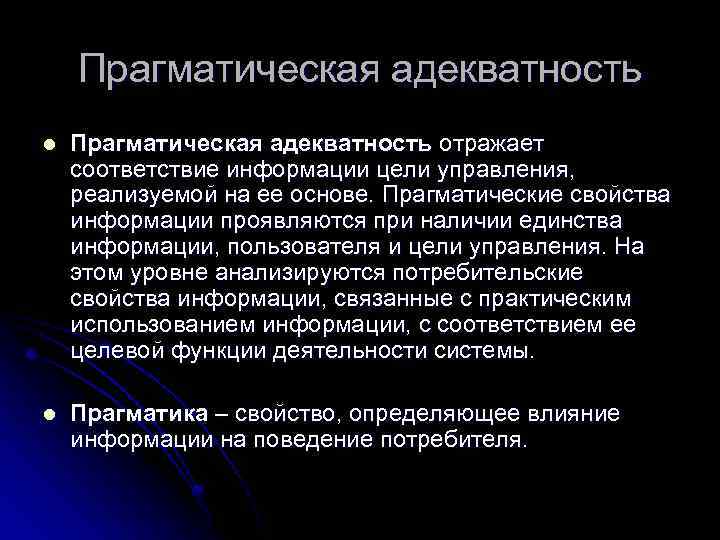 Прагматическая адекватность

Прагматическая адекватность отражает соответствие информации цели управления, реализуемой на ее основе. Прагматические свойства информации проявляются при наличии единства информации, пользователя и цели управления. На этом уровне анализируются потребительские свойства информации, связанные с практическим использованием информации, с соответствием ее целевой функции деятельности системы.

Прагматика – свойство, определяющее влияние информации на поведение потребителя.